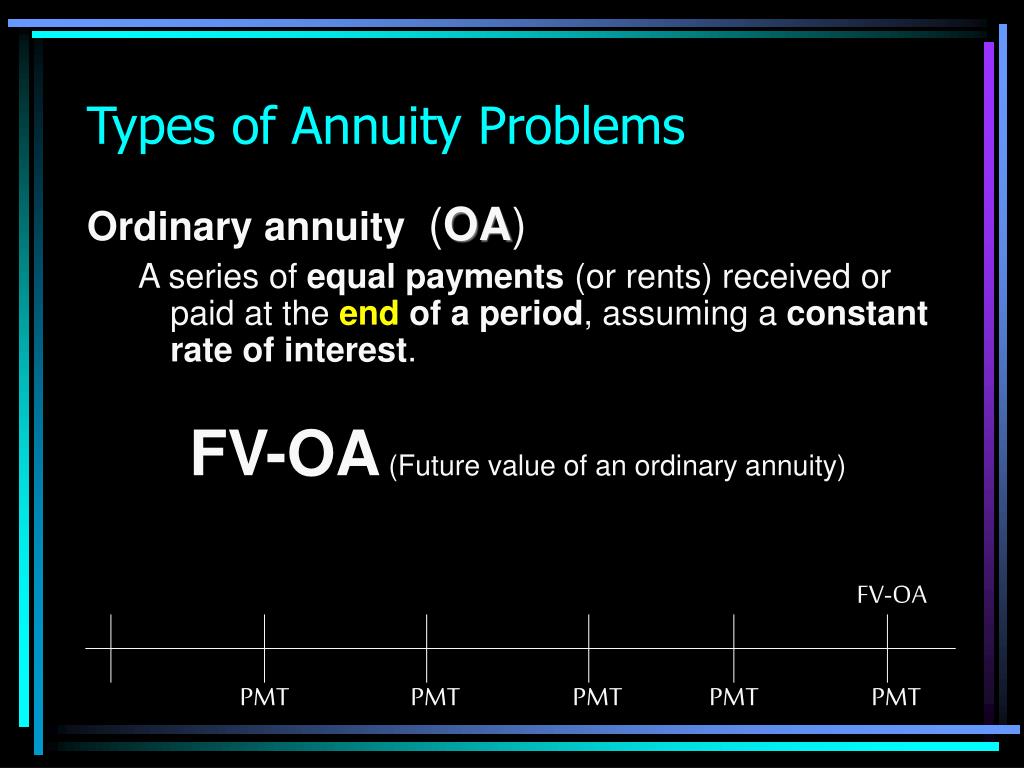 Types of Annuity Problems

Ordinary annuity (OA)

A series of equal payments (or rents) received or paid at the end of a period, assuming a constant rate of interest.

FV-OA (Future value of an ordinary annuity)

FV-OA

PMT PMT PMT PMT PMT